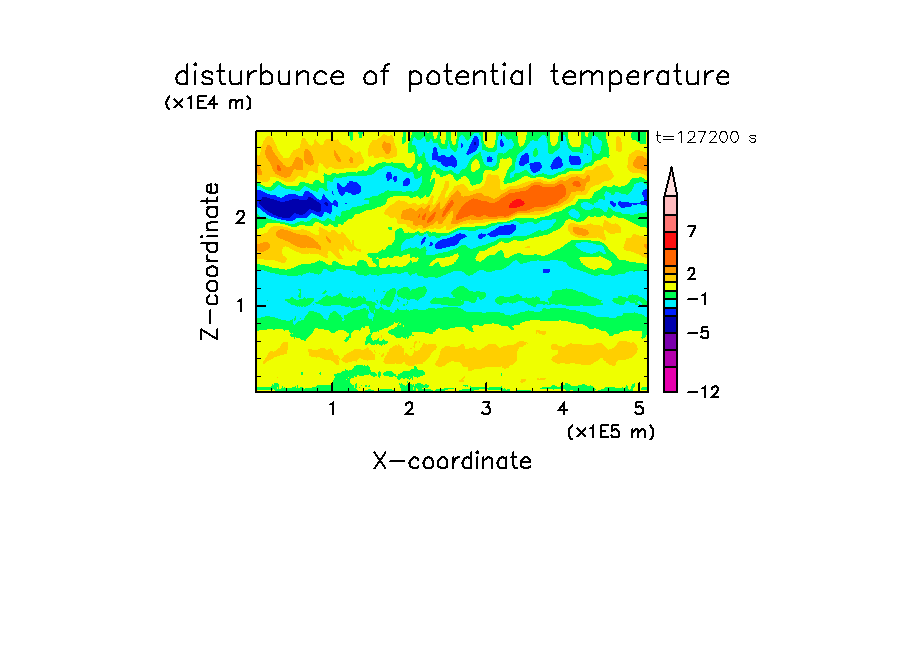 disturbunce of potential temperature
(x1E4 m)
t=127200 s

Z-coordinate
2
1

7
2
−1
−5
−12

1 2 3 4 5
(x1E5 m)
X-coordinate